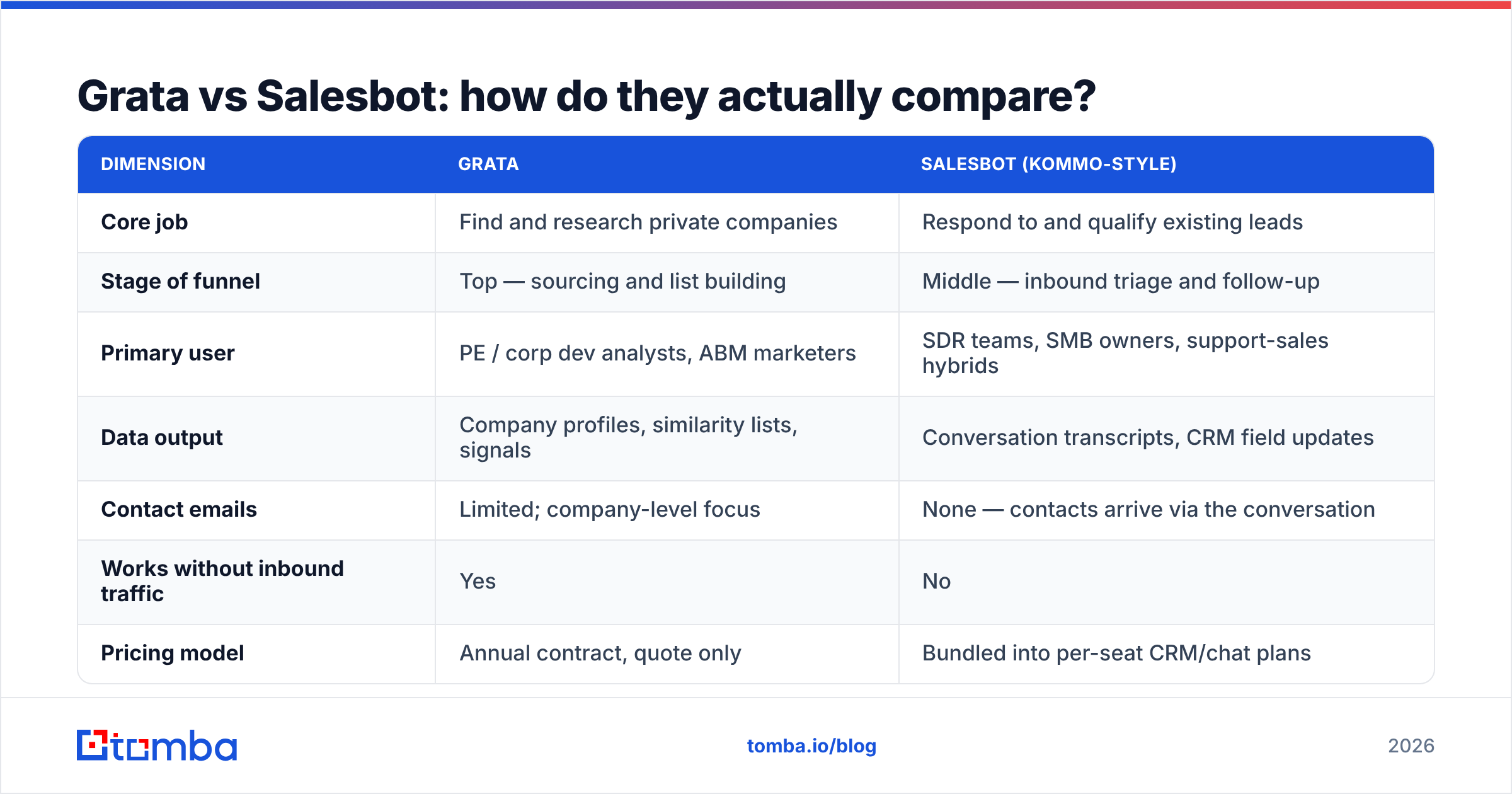 Grata vs Salesbot: how do they actually compare?

| DIMENSION | GRATA | SALESBOT (KOMMO-STYLE) |
|---|---|---|
| Core job | Find and research private companies | Respond to and qualify existing leads |
| Stage of funnel | Top — sourcing and list building | Middle — inbound triage and follow-up |
| Primary user | PE / corp dev analysts, ABM marketers | SDR teams, SMB owners, support-sales hybrids |
| Data output | Company profiles, similarity lists, signals | Conversation transcripts, CRM field updates |
| Contact emails | Limited; company-level focus | None — contacts arrive via the conversation |
| Works without inbound traffic | Yes | No |
| Pricing model | Annual contract, quote only | Bundled into per-seat CRM/chat plans |

tomba

tomba.io/blog

2026